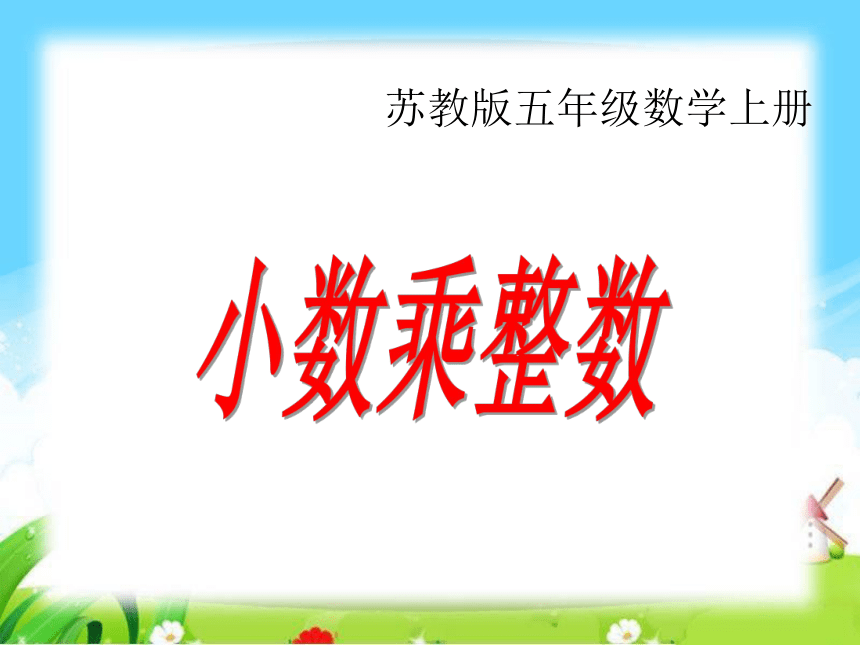 苏教版五年级数学上册

小数乘整数